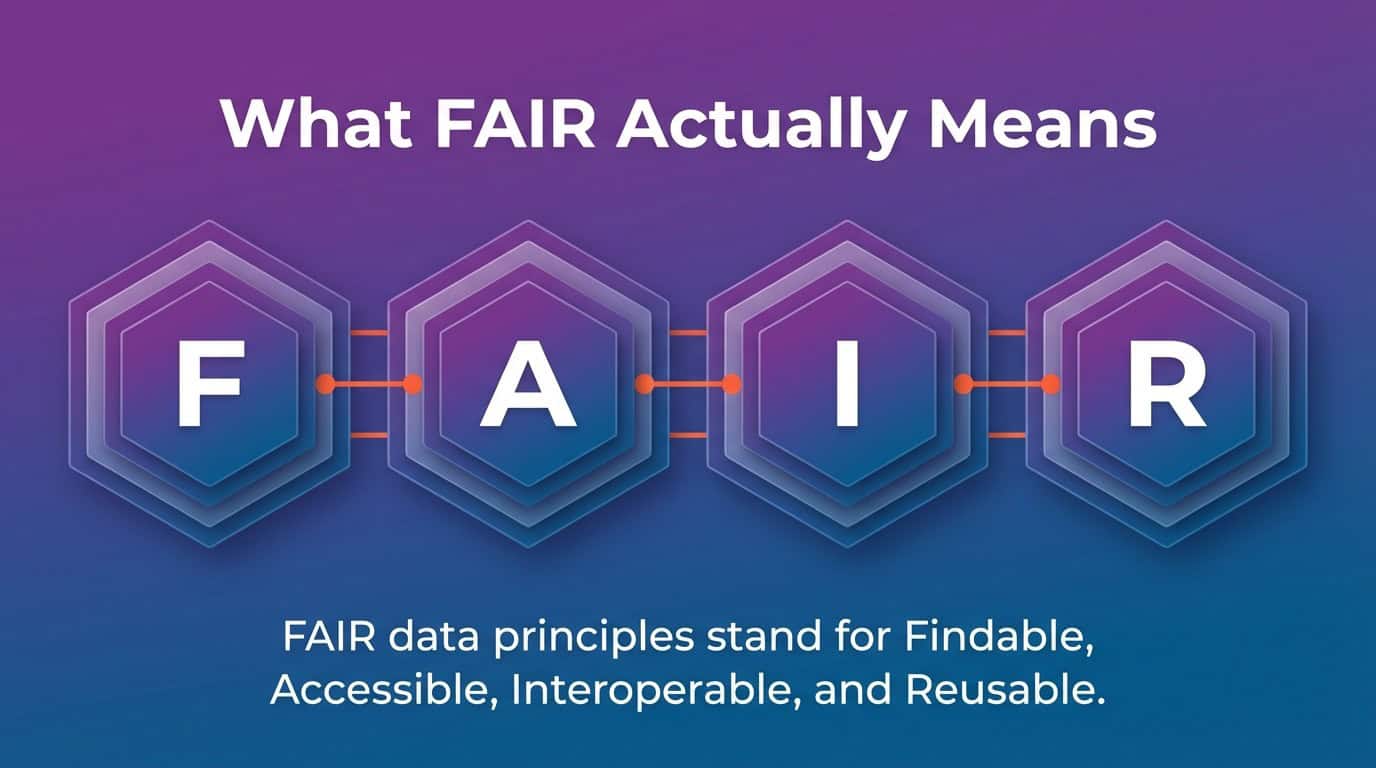 What FAIR Actually Means

F A I R

FAIR data principles stand for Findable, Accessible, Interoperable, and Reusable.